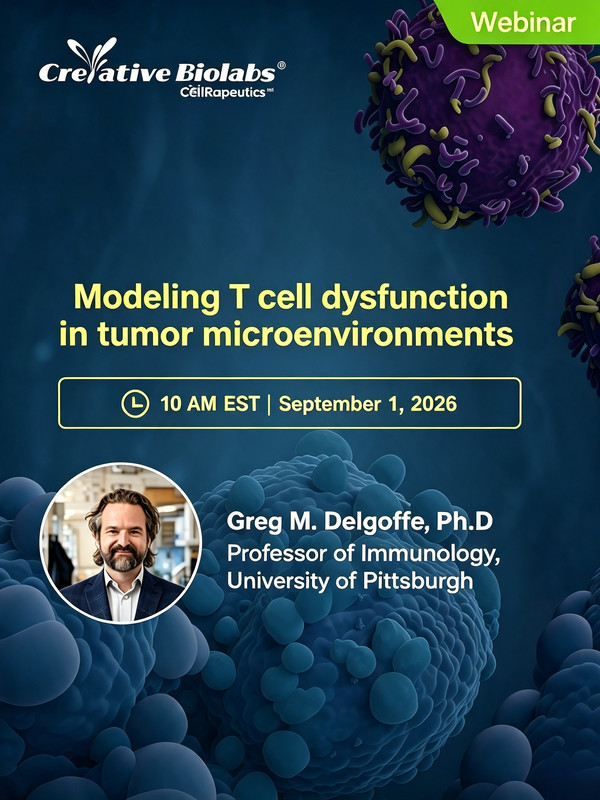 Webinar

Creative Biolabs®
CellRapeutics™

Modeling T cell dysfunction in tumor microenvironments

10 AM EST | September 1, 2026

Greg M. Delgoffe, Ph.D
Professor of Immunology, University of Pittsburgh